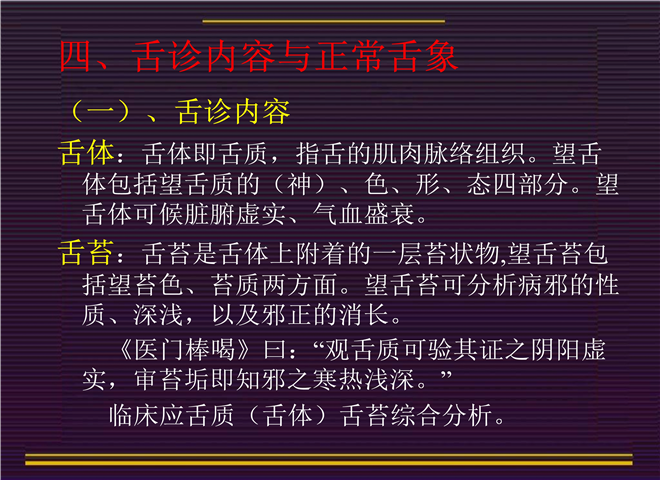 四、舌诊内容与正常舌象

（一）、舌诊内容

舌体：舌体即舌质，指舌的肌肉脉络组织。望舌体包括望舌质的（神）、色、形、态四部分。望舌体可候脏腑虚实、气血盛衰。

舌苔：舌苔是舌体上附着的一层苔状物,望舌苔包括望苔色、苔质两方面。望舌苔可分析病邪的性质、深浅，以及邪正的消长。

《医门棒喝》曰：“观舌质可验其证之阴阳虚实，审苔垢即知邪之寒热浅深。”

临床应舌质（舌体）舌苔综合分析。